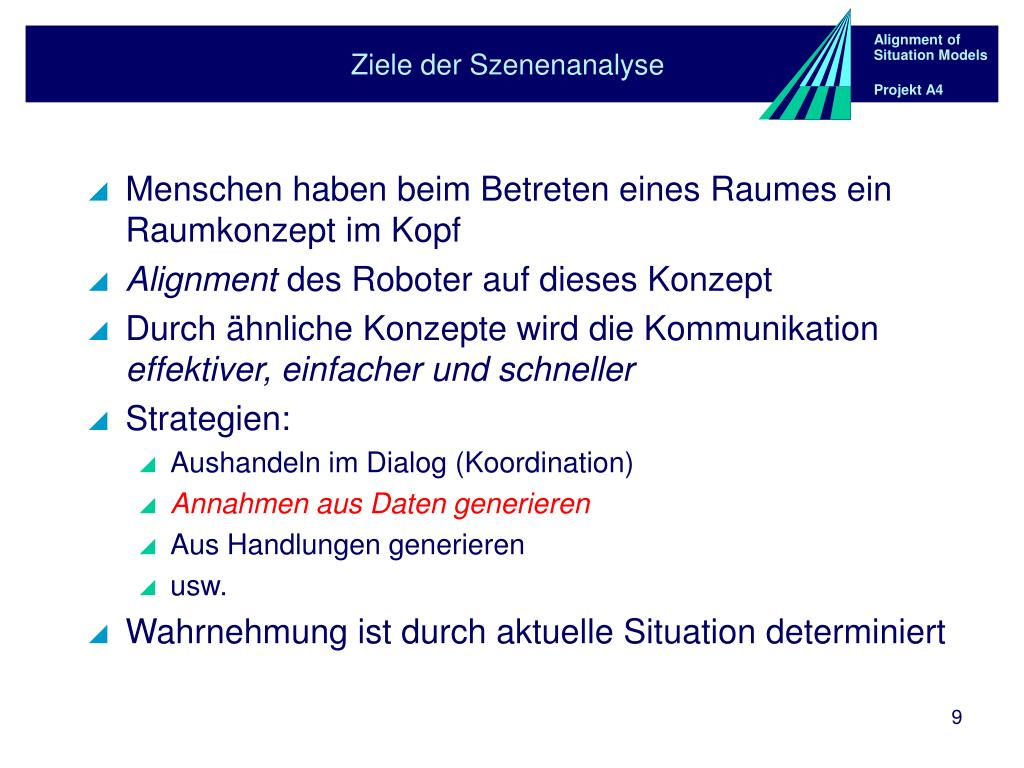 Ziele der Szenenanalyse

Alignment of Situation Models

Projekt A4

Menschen haben beim Betreten eines Raumes ein Raumkonzept im Kopf

Alignment des Roboter auf dieses Konzept

Durch ähnliche Konzepte wird die Kommunikation effektiver, einfacher und schneller

Strategien:

Aushandeln im Dialog (Koordination)

Annahmen aus Daten generieren

Aus Handlungen generieren

usw.

Wahrnehmung ist durch aktuelle Situation determiniert

9